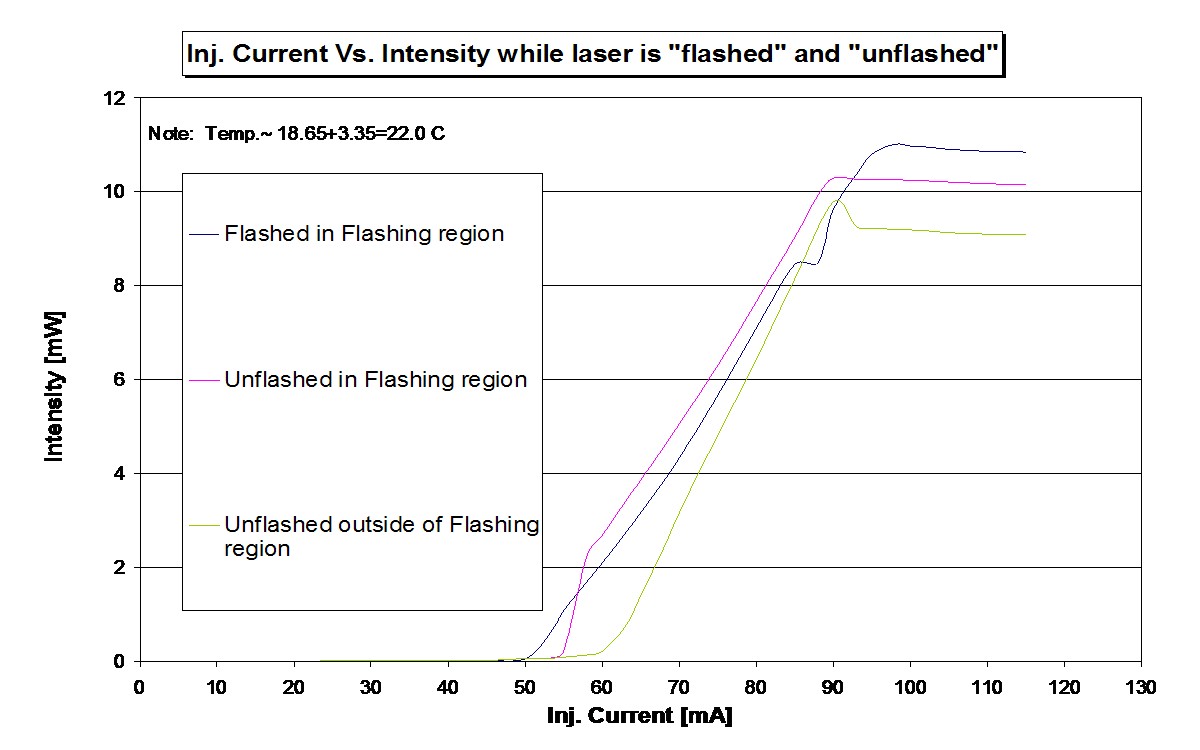 Inj. Current Vs. Intensity while laser is "flashed" and "unflashed"

Note: Temp.~ 18.65+3.35=22.0 C

Flashed in Flashing region

Unflashed in Flashing region

Unflashed outside of Flashing region

Intensity [mW]

12
10
8
6
4
2
0

0 10 20 30 40 50 60 70 80 90 100 110 120 130

Inj. Current [mA]